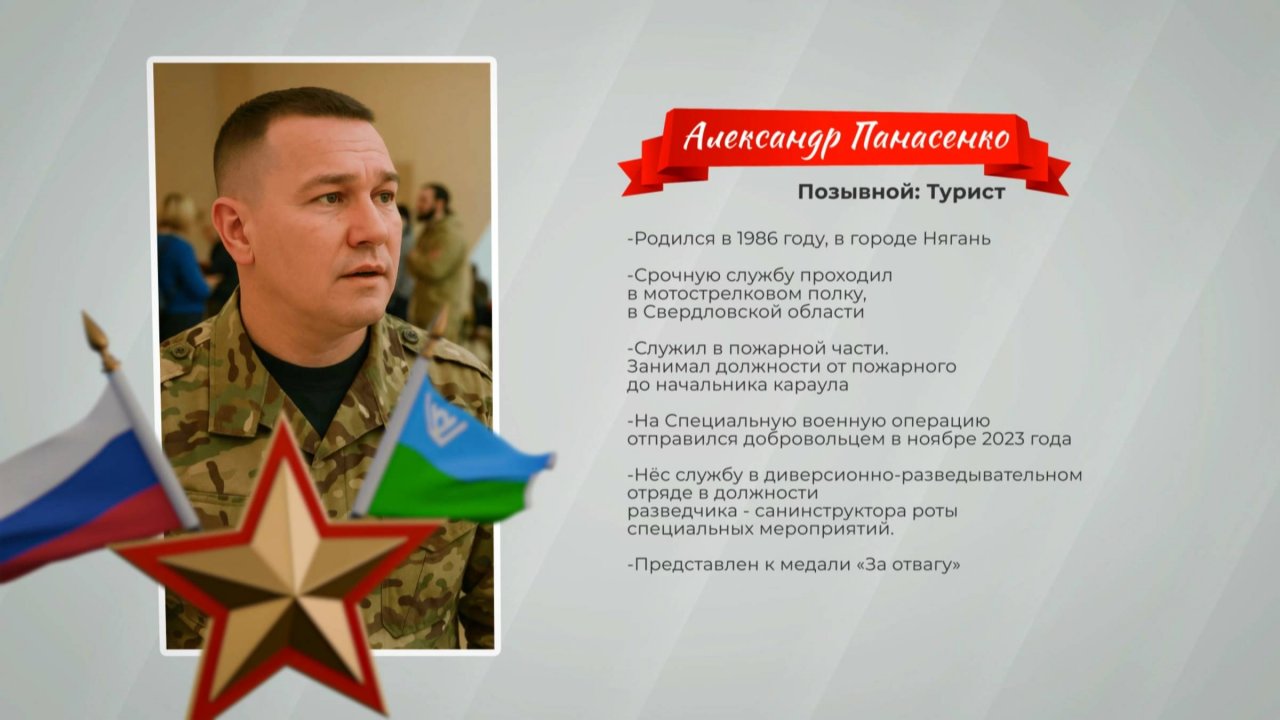 Александр Панасенко

Позывной: Турист

-Родился в 1986 году, в городе Нягань

-Срочную службу проходил в мотострелковом полку, в Свердловской области

-Служил в пожарной части. Занимал должности от пожарного до начальника караула

-На Специальную военную операцию отправился добровольцем в ноябре 2023 года

-Нёс службу в диверсионно-разведывательном отряде в должности разведчика - санинструктора роты специальных мероприятий.

-Представлен к медали «За отвагу»